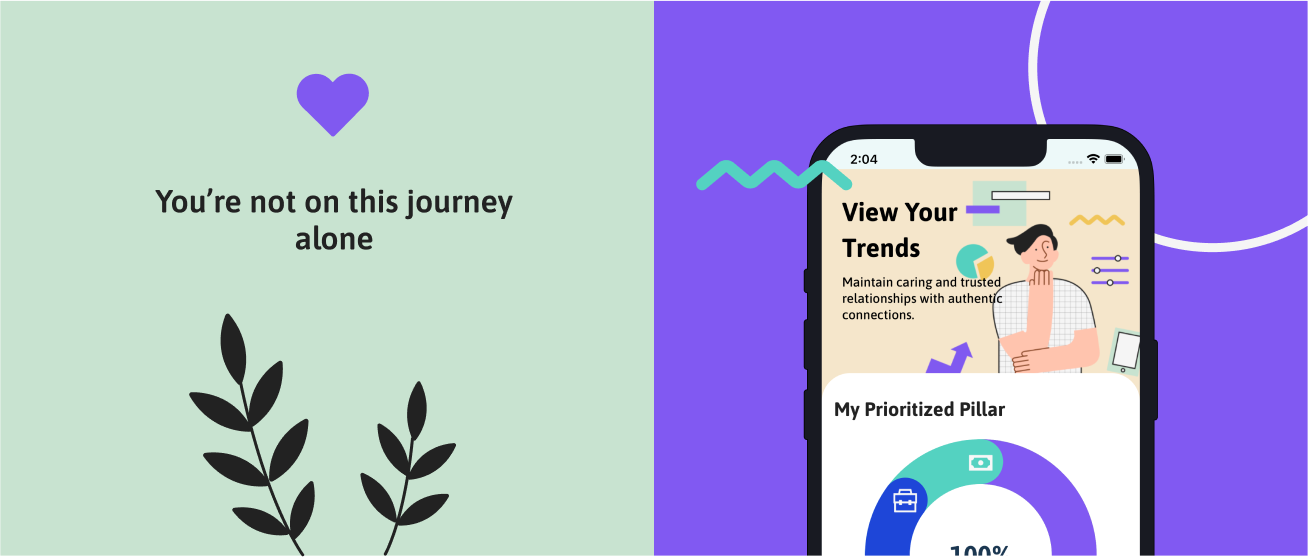 You're not on this journey alone

2:04

View Your Trends

Maintain caring and trusted relationships with authentic connections.

My Prioritized Pillar

100%